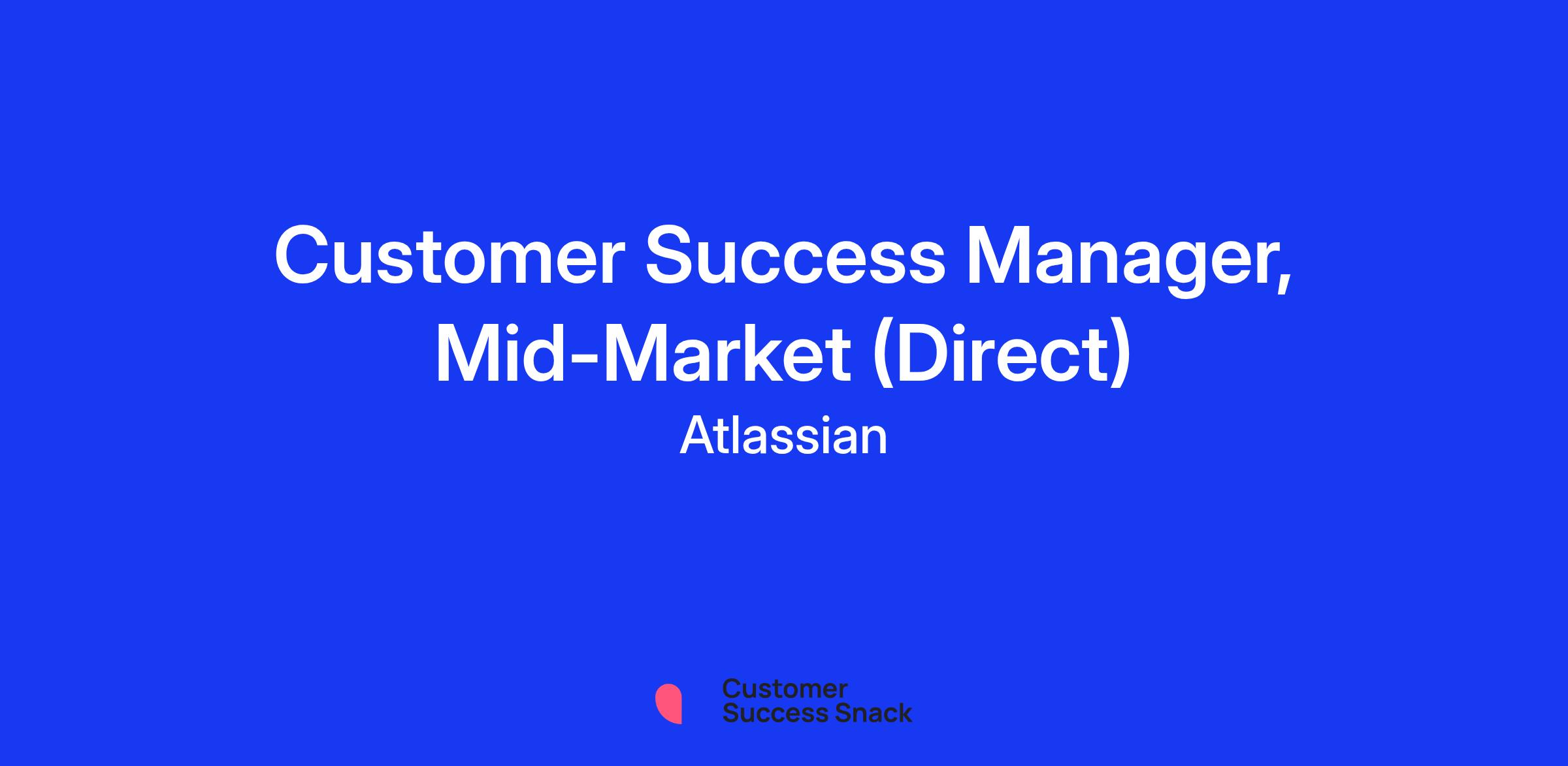 Customer Success Manager, Mid-Market (Direct)

Atlassian

Customer Success Snack